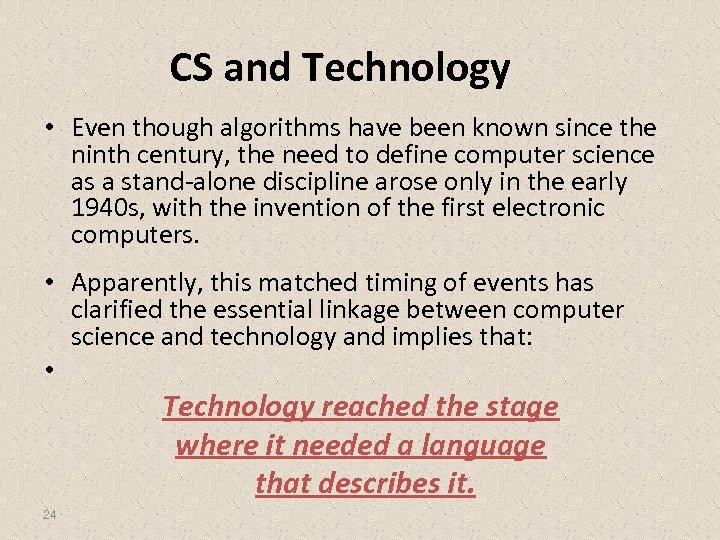 CS and Technology

• Even though algorithms have been known since the ninth century, the need to define computer science as a stand-alone discipline arose only in the early 1940s, with the invention of the first electronic computers.

• Apparently, this matched timing of events has clarified the essential linkage between computer science and technology and implies that:

•

Technology reached the stage where it needed a language that describes it.

24